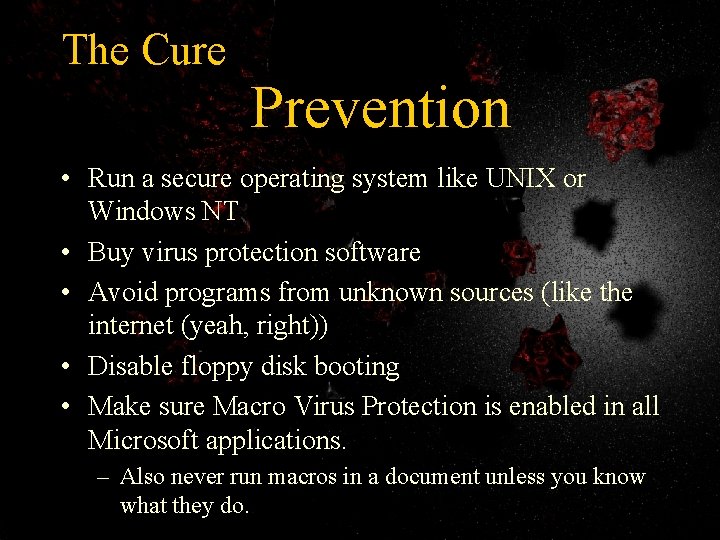 The Cure

Prevention

• Run a secure operating system like UNIX or Windows NT
• Buy virus protection software
• Avoid programs from unknown sources (like the internet (yeah, right))
• Disable floppy disk booting
• Make sure Macro Virus Protection is enabled in all Microsoft applications.
– Also never run macros in a document unless you know what they do.